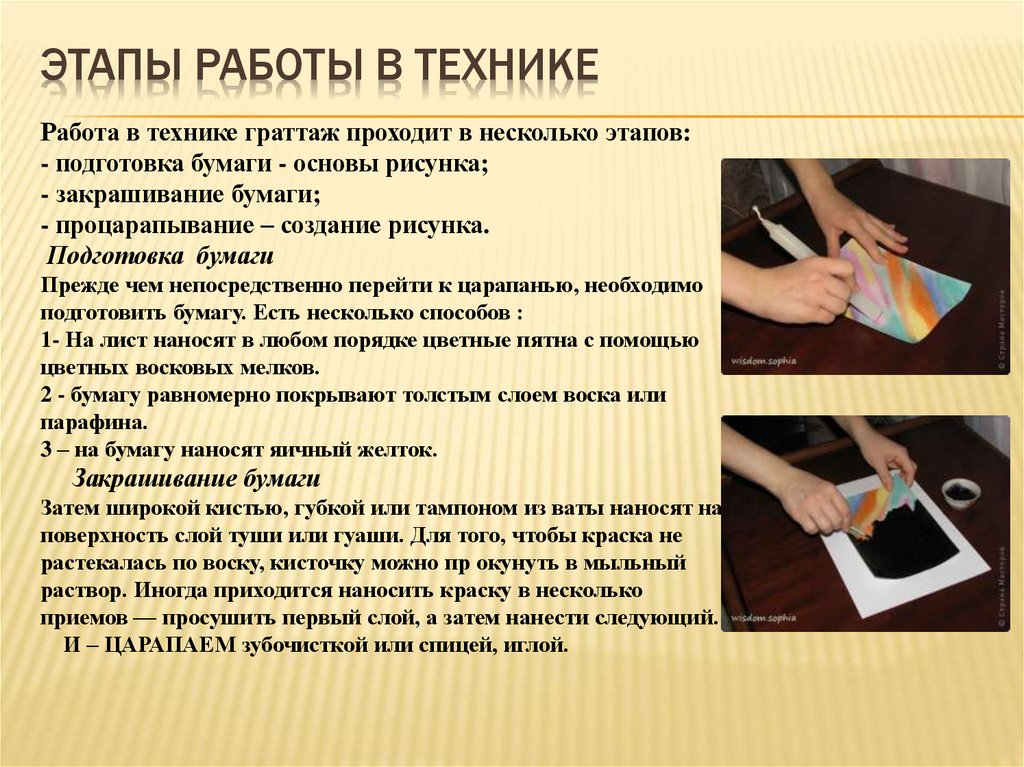 ЭТАПЫ РАБОТЫ В ТЕХНИКЕ

Работа в технике граттаж проходит в несколько этапов:
- подготовка бумаги - основы рисунка;
- закрашивание бумаги;
- процарапывание – создание рисунка.

Подготовка бумаги

Прежде чем непосредственно перейти к царапанью, необходимо подготовить бумагу. Есть несколько способов :
1- На лист наносят в любом порядке цветные пятна с помощью цветных восковых мелков.
2 - бумагу равномерно покрывают толстым слоем воска или парафина.
3 – на бумагу наносят яичный желток.

Закрашивание бумаги

Затем широкой кистью, губкой или тампоном из ваты наносят на поверхность слой туши или гуаши. Для того, чтобы краска не растекалась по воску, кисточку можно пр окунуть в мыльный раствор. Иногда приходится наносить краску в несколько приемов — просушить первый слой, а затем нанести следующий.
И – ЦАРАПАЕМ зубочисткой или спицей, иглой.

wisdom.sophia
© Страна Мастеров

wisdom.sophia
© Страна Мастеров